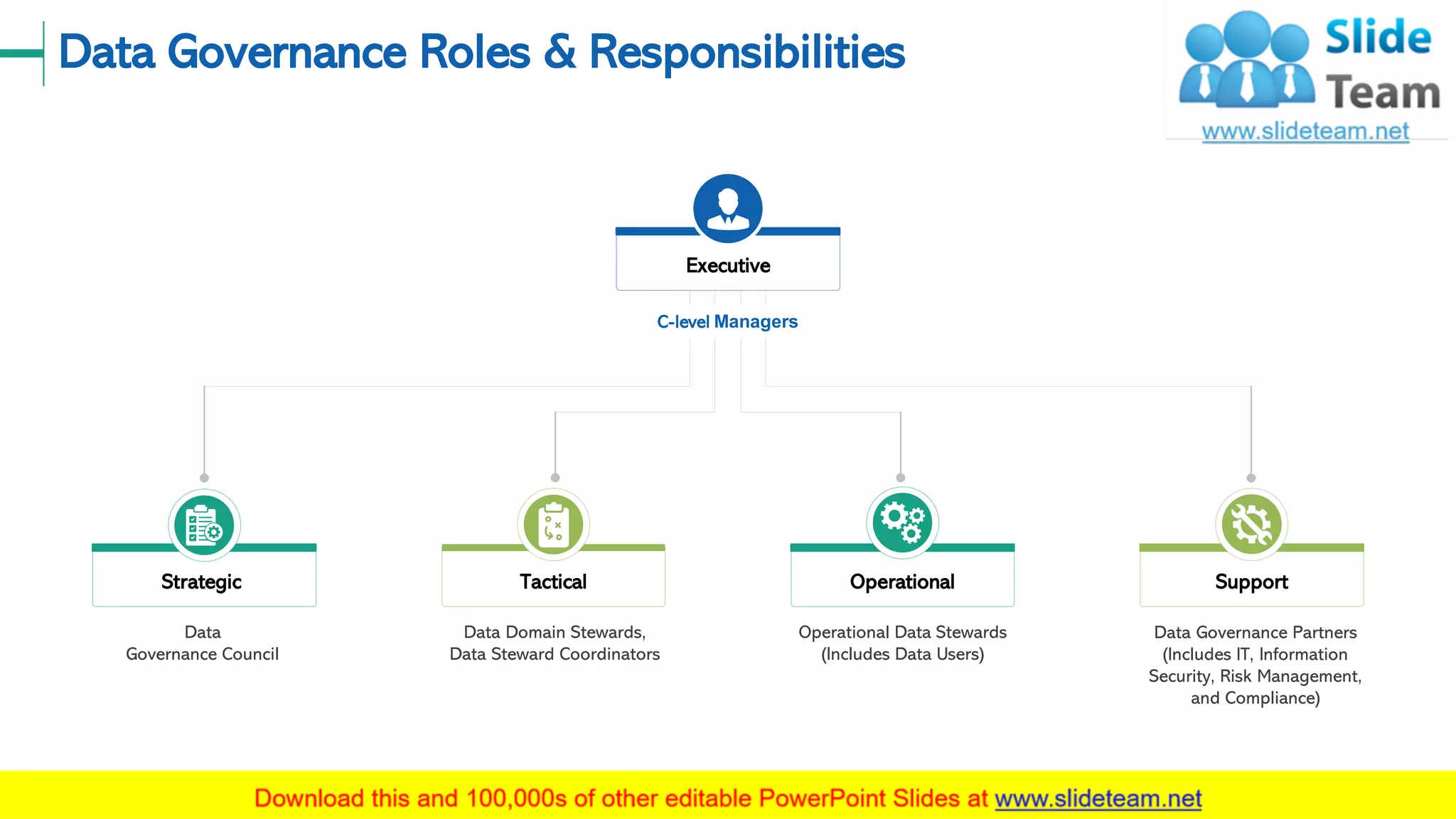 Data Governance Roles & Responsibilities

Slide Team
www.slideteam.net

Executive

C-level Managers

Strategic

Data Governance Council

Tactical

Data Domain Stewards, Data Steward Coordinators

Operational

Operational Data Stewards (Includes Data Users)

Support

Data Governance Partners (Includes IT, Information Security, Risk Management, and Compliance)

Download this and 100,000s of other editable PowerPoint Slides at www.slideteam.net